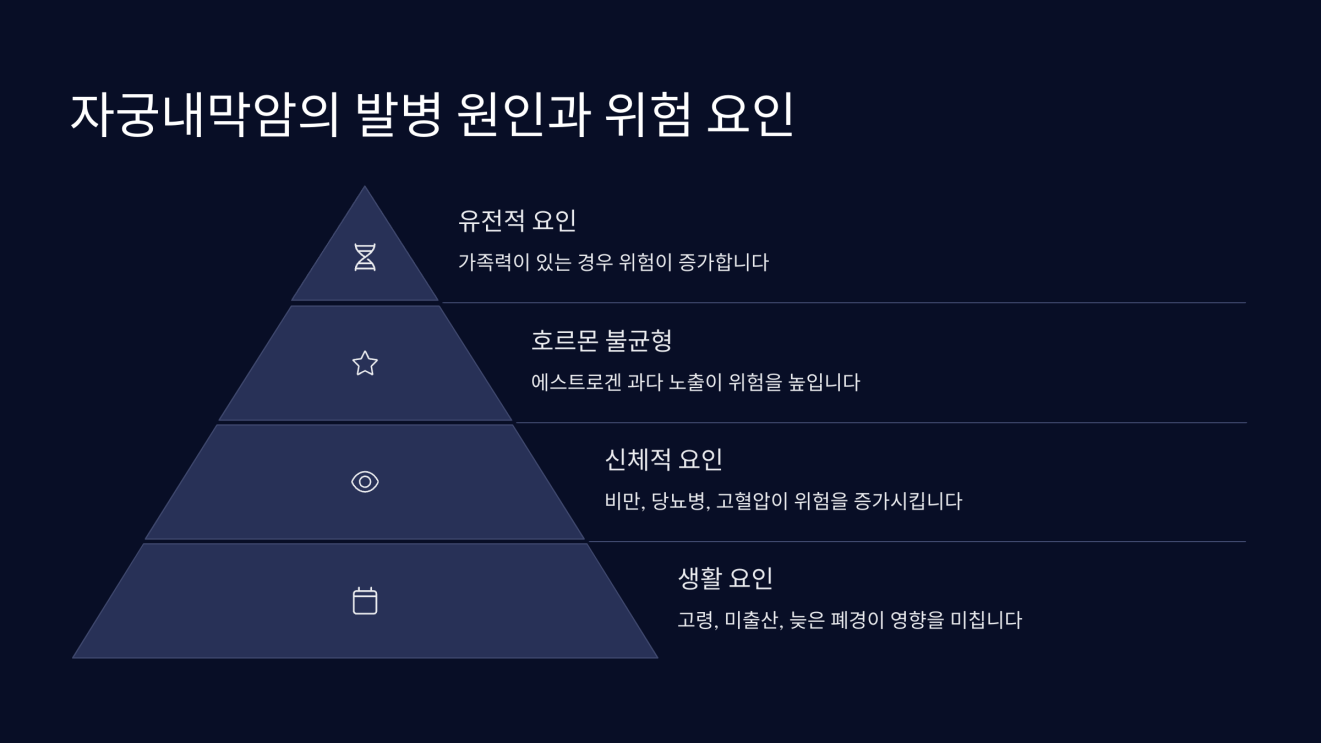 자궁내막암의 발병 원인과 위험 요인

유전적 요인

가족력이 있는 경우 위험이 증가합니다

호르몬 불균형

에스트로겐 과다 노출이 위험을 높입니다

신체적 요인

비만, 당뇨병, 고혈압이 위험을 증가시킵니다

생활 요인

고령, 미출산, 늦은 폐경이 영향을 미칩니다